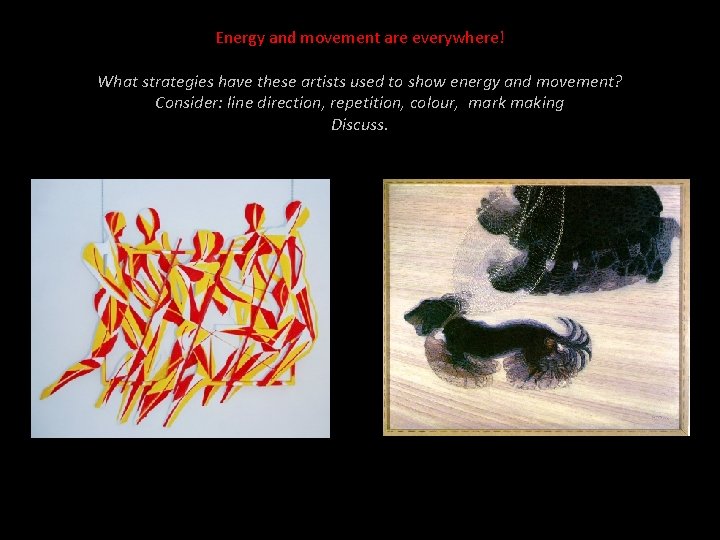 Energy and movement are everywhere!

What strategies have these artists used to show energy and movement?
Consider: line direction, repetition, colour, mark making
Discuss.